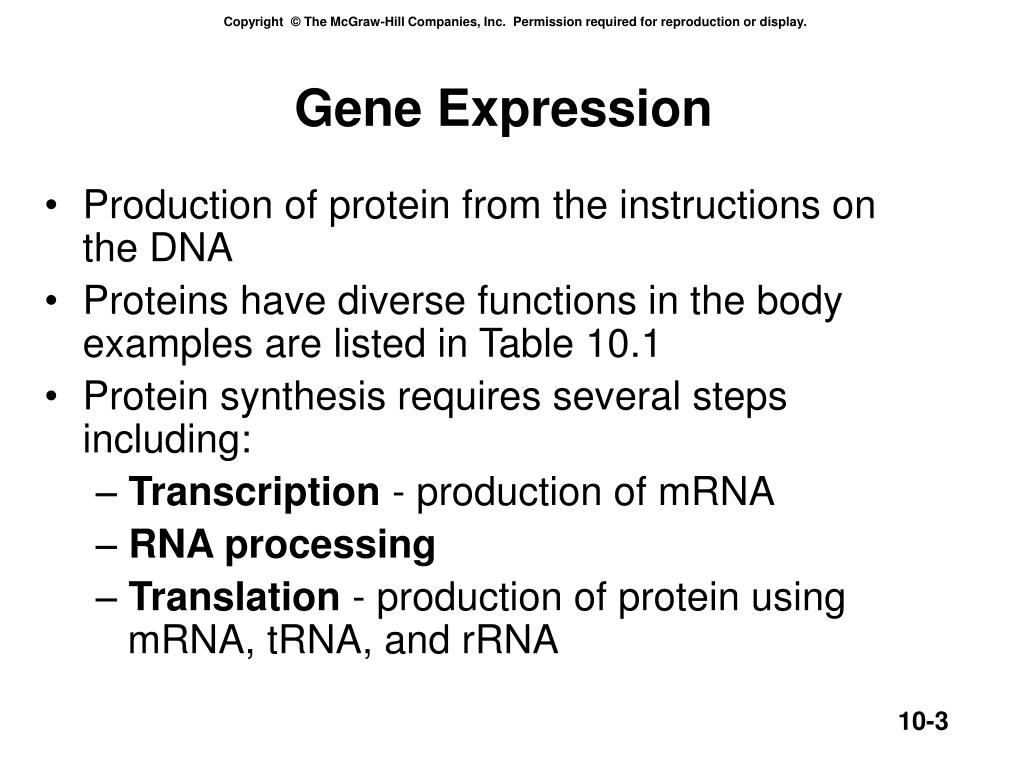 Copyright © The McGraw-Hill Companies, Inc. Permission required for reproduction or display.

Gene Expression

• Production of protein from the instructions on the DNA
• Proteins have diverse functions in the body examples are listed in Table 10.1
• Protein synthesis requires several steps including:
– Transcription - production of mRNA
– RNA processing
– Translation - production of protein using mRNA, tRNA, and rRNA

10-3